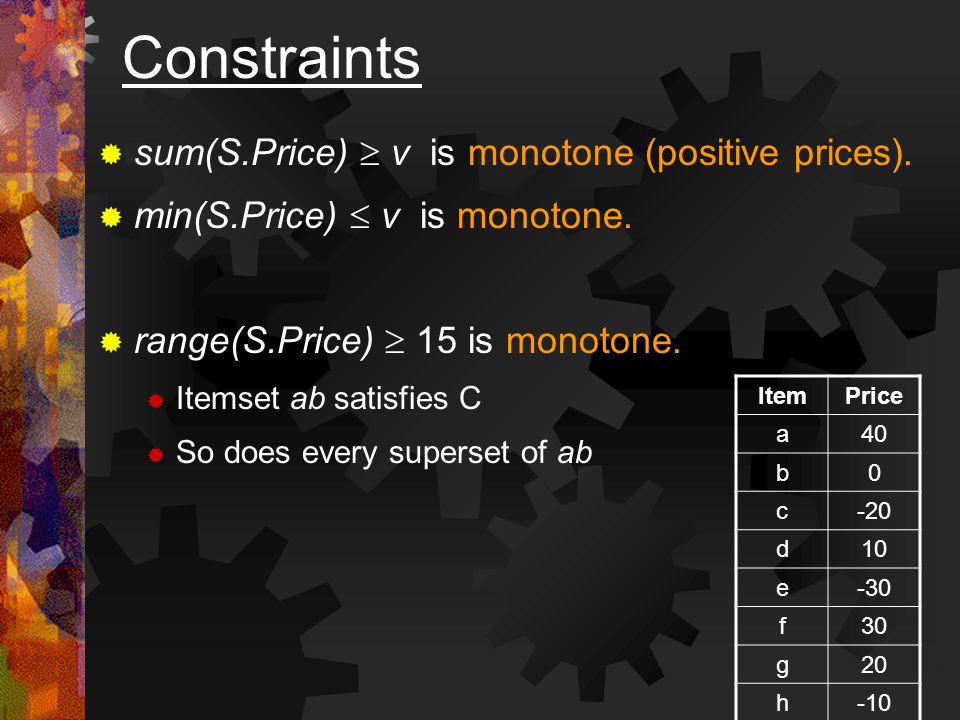 Constraints

sum(S.Price) $\geq$ v is monotone (positive prices).

min(S.Price) $\leq$ v is monotone.

range(S.Price) $\geq$ 15 is monotone.

Itemset ab satisfies C

So does every superset of ab

| Item | Price |
|---|---|
| a | 40 |
| b | 0 |
| c | -20 |
| d | 10 |
| e | -30 |
| f | 30 |
| g | 20 |
| h | -10 |